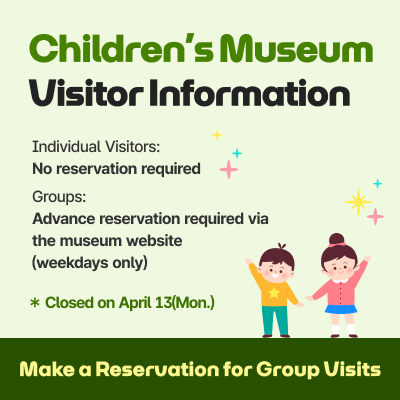 Children's Museum
Visitor Information

Individual Visitors:
No reservation required

Groups:
Advance reservation required via the museum website (weekdays only)

* Closed on April 13(Mon.)

Make a Reservation for Group Visits